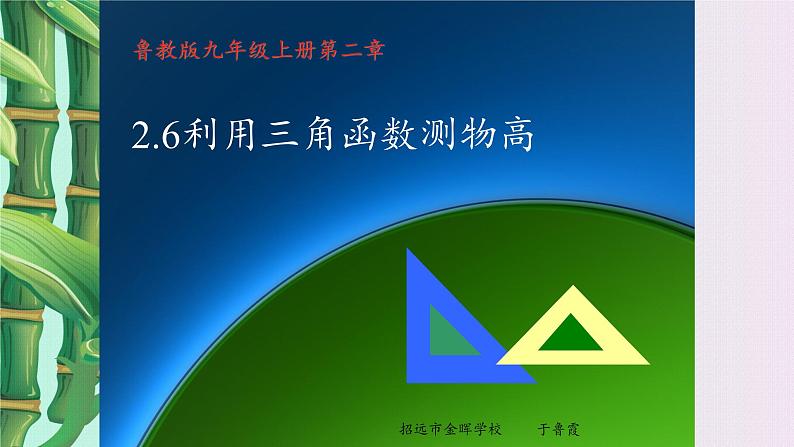 鲁教版九年级上册第二章

2.6利用三角函数测物高

招远市金晖学校　　于鲁霞